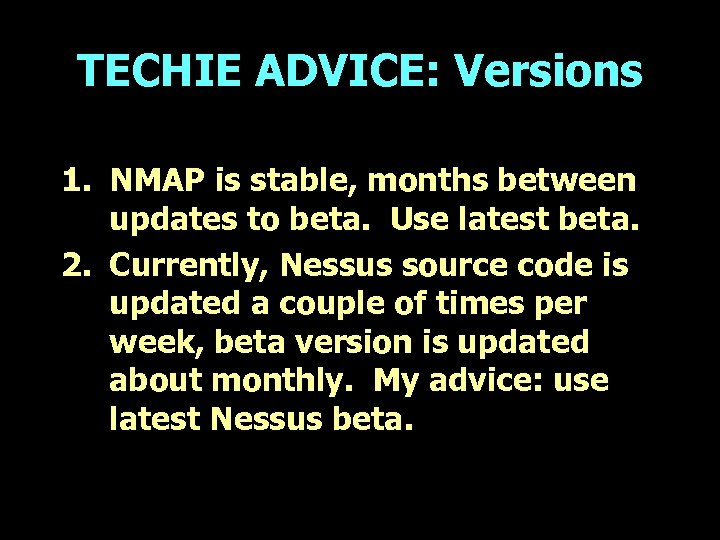 TECHIE ADVICE: Versions

1. NMAP is stable, months between updates to beta. Use latest beta.

2. Currently, Nessus source code is updated a couple of times per week, beta version is updated about monthly. My advice: use latest Nessus beta.